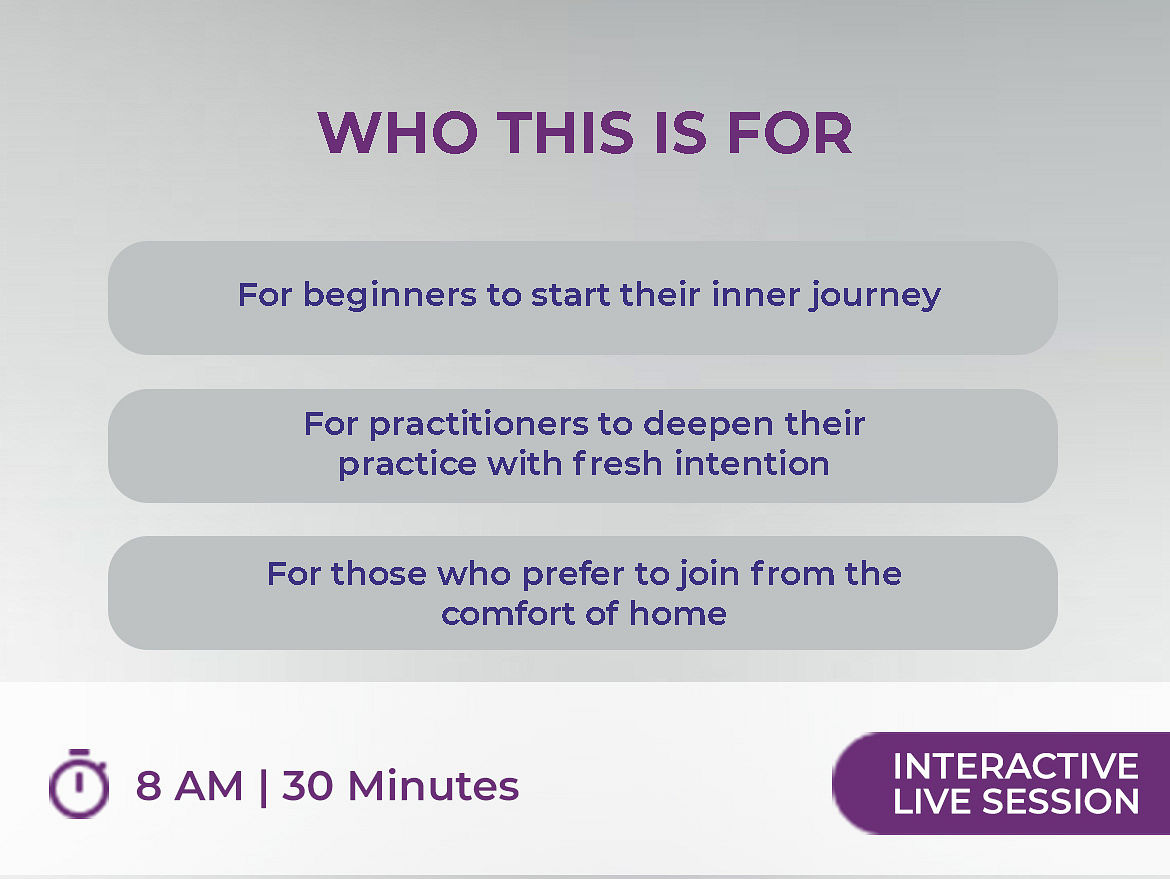 WHO THIS IS FOR

For beginners to start their inner journey

For practitioners to deepen their practice with fresh intention

For those who prefer to join from the comfort of home

8 AM | 30 Minutes

INTERACTIVE LIVE SESSION